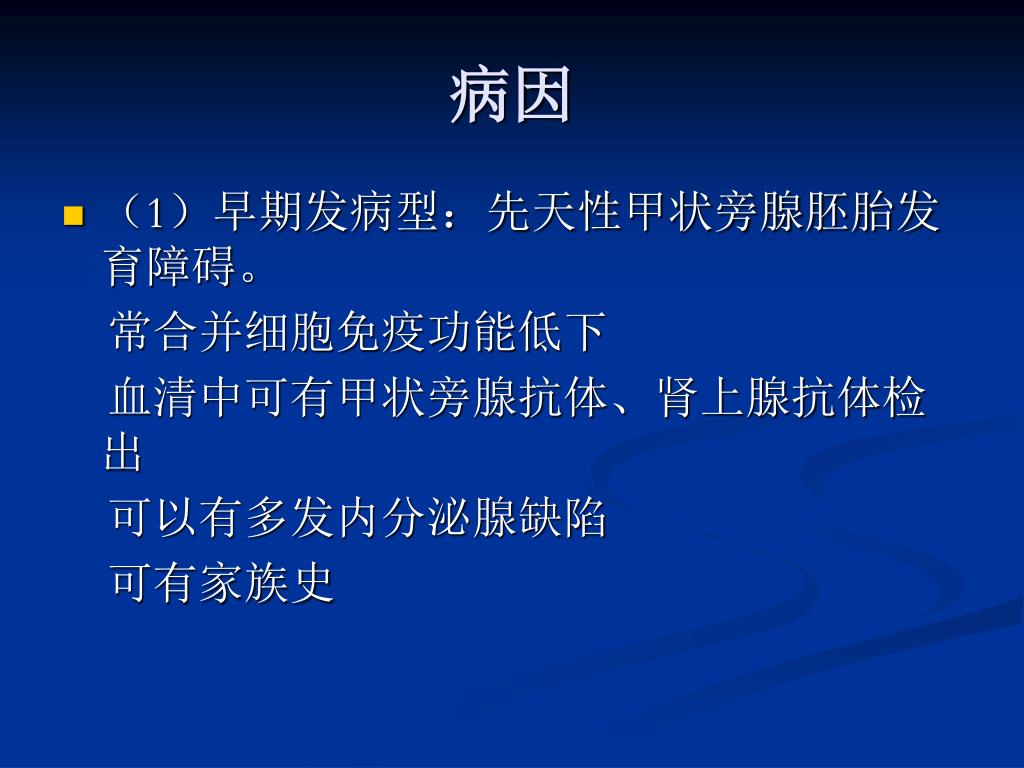 病因

（1）早期发病型：先天性甲状旁腺胚胎发育障碍。

常合并细胞免疫功能低下

血清中可有甲状旁腺抗体、肾上腺抗体检出

可以有多发内分泌腺缺陷

可有家族史